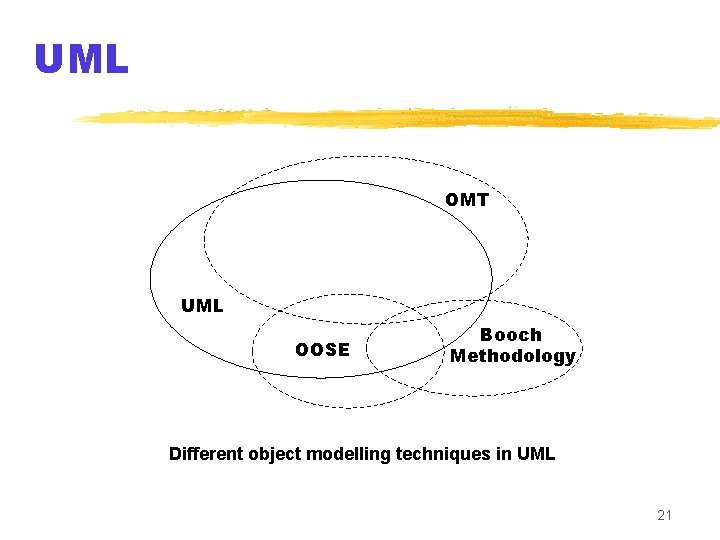 UML

OMT

UML

OOSE

Booch Methodology

Different object modelling techniques in UML

21